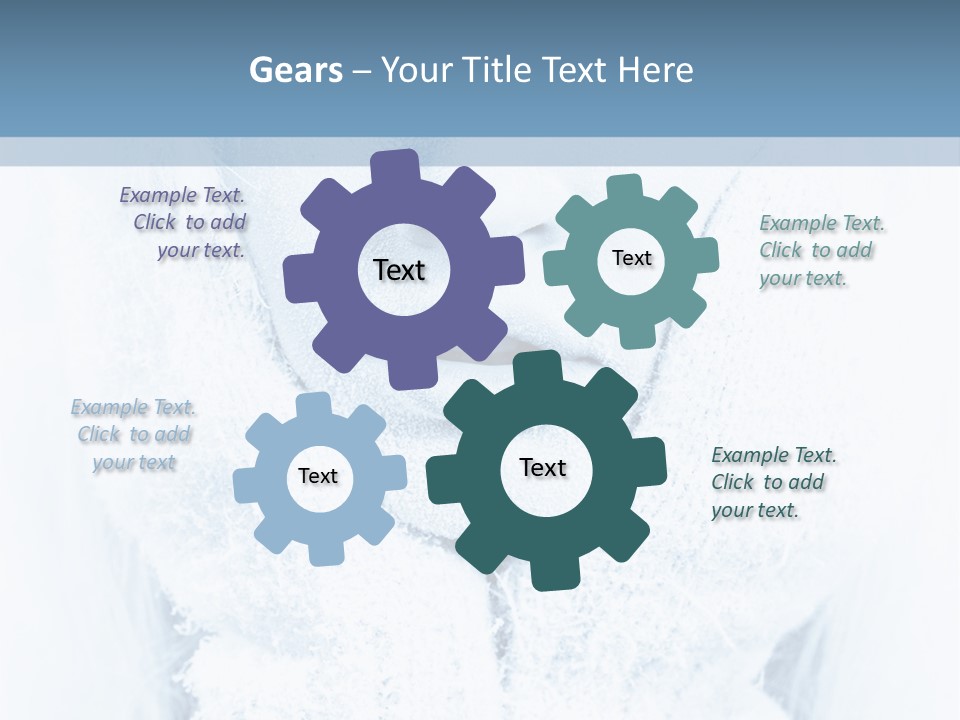 Gears – Your Title Text Here

Example Text. Click to add your text.

Text

Text

Example Text. Click to add your text.

Example Text. Click to add your text

Text

Text

Example Text. Click to add your text.